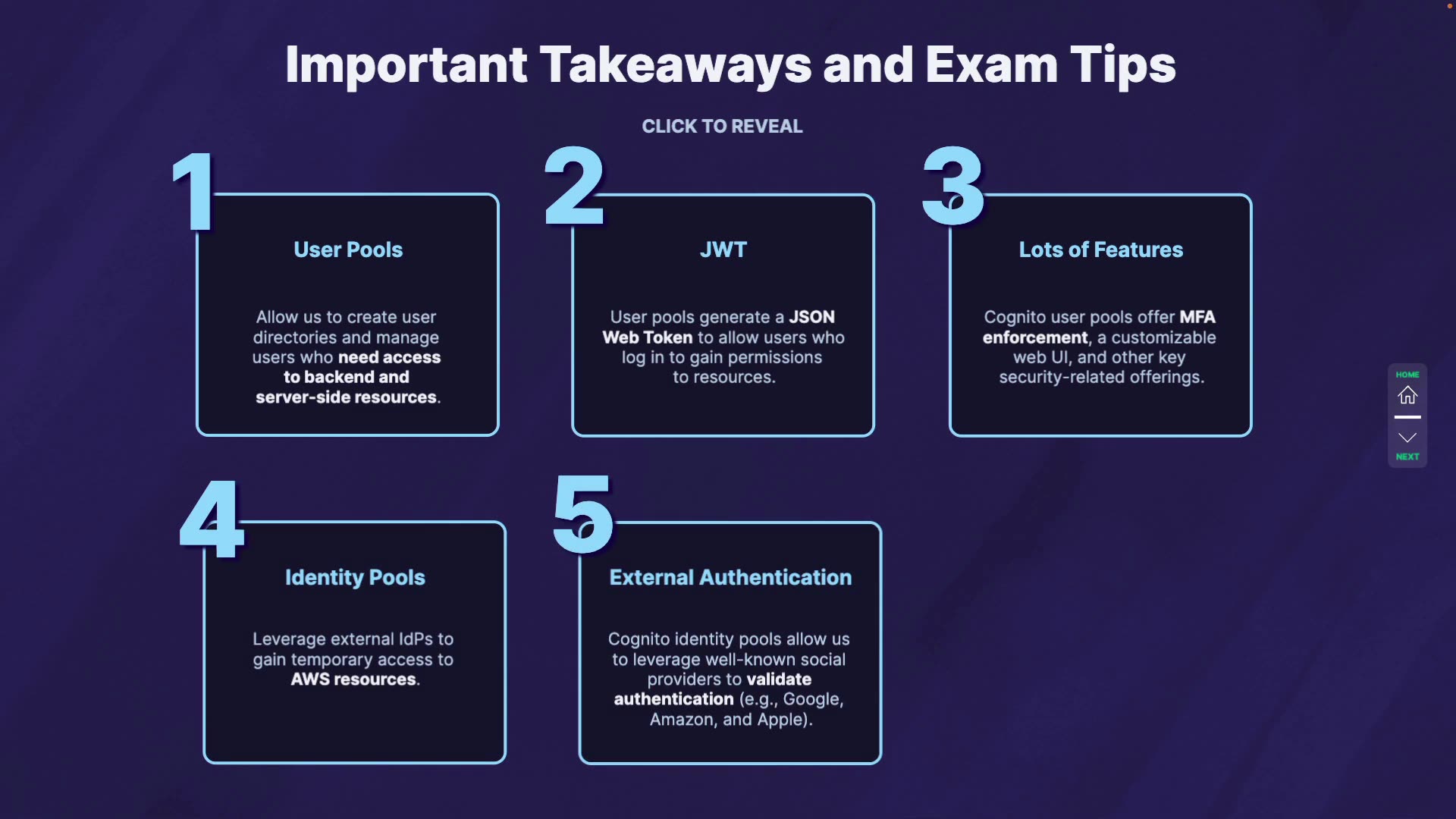 Important Takeaways and Exam Tips

CLICK TO REVEAL

1

User Pools

Allow us to create user directories and manage users who need access to backend and server-side resources.

2

JWT

User pools generate a JSON Web Token to allow users who log in to gain permissions to resources.

3

Lots of Features

Cognito user pools offer MFA enforcement, a customizable web UI, and other key security-related offerings.

4

Identity Pools

Leverage external IdPs to gain temporary access to AWS resources.

5

External Authentication

Cognito identity pools allow us to leverage well-known social providers to validate authentication (e.g., Google, Amazon, and Apple).

HOME

NEXT